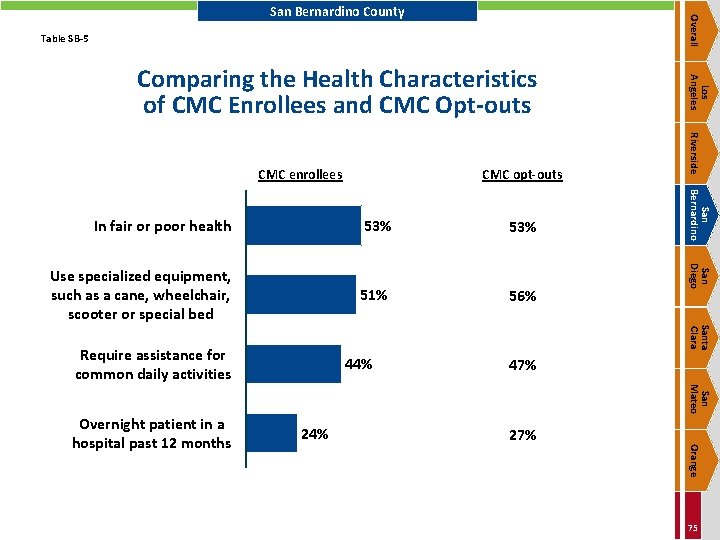 San Bernardino County

Table SB-5

Comparing the Health Characteristics of CMC Enrollees and CMC Opt-outs

| | CMC enrollees | CMC opt-outs |
|---|---|---|
| In fair or poor health | 53% | 53% |
| Use specialized equipment, such as a cane, wheelchair, scooter or special bed | 51% | 56% |
| Require assistance for common daily activities | 44% | 47% |
| Overnight patient in a hospital past 12 months | 24% | 27% |

Overall
Los Angeles
Riverside
San Bernardino
San Diego
Santa Clara
San Mateo
Orange

75